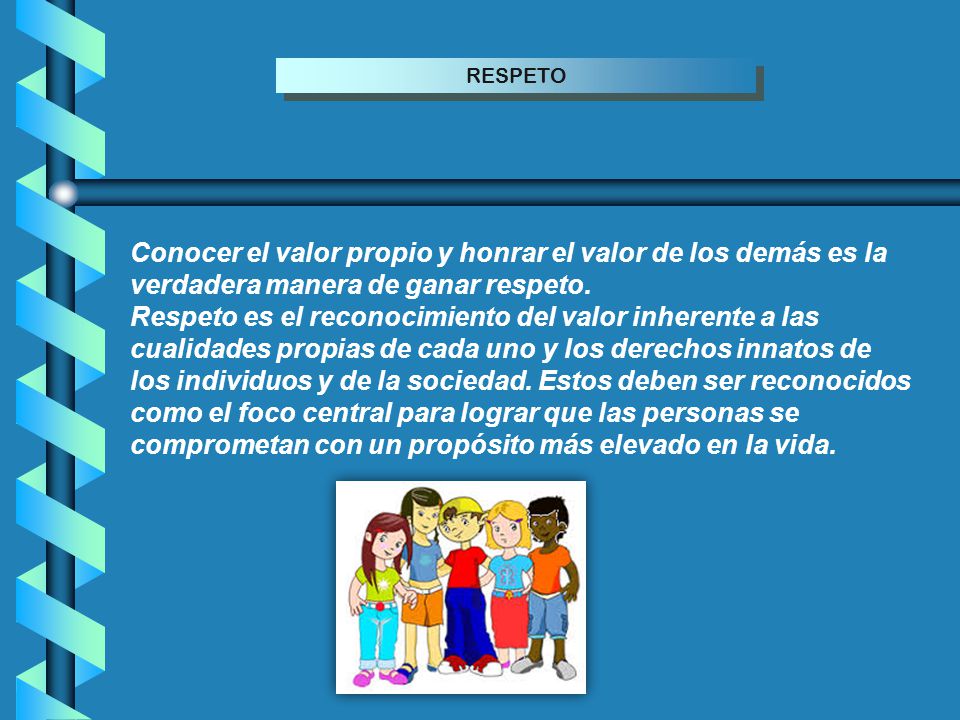 RESPETO

Conocer el valor propio y honrar el valor de los demás es la verdadera manera de ganar respeto.
Respeto es el reconocimiento del valor inherente a las cualidades propias de cada uno y los derechos innatos de los individuos y de la sociedad. Estos deben ser reconocidos como el foco central para lograr que las personas se comprometan con un propósito más elevado en la vida.